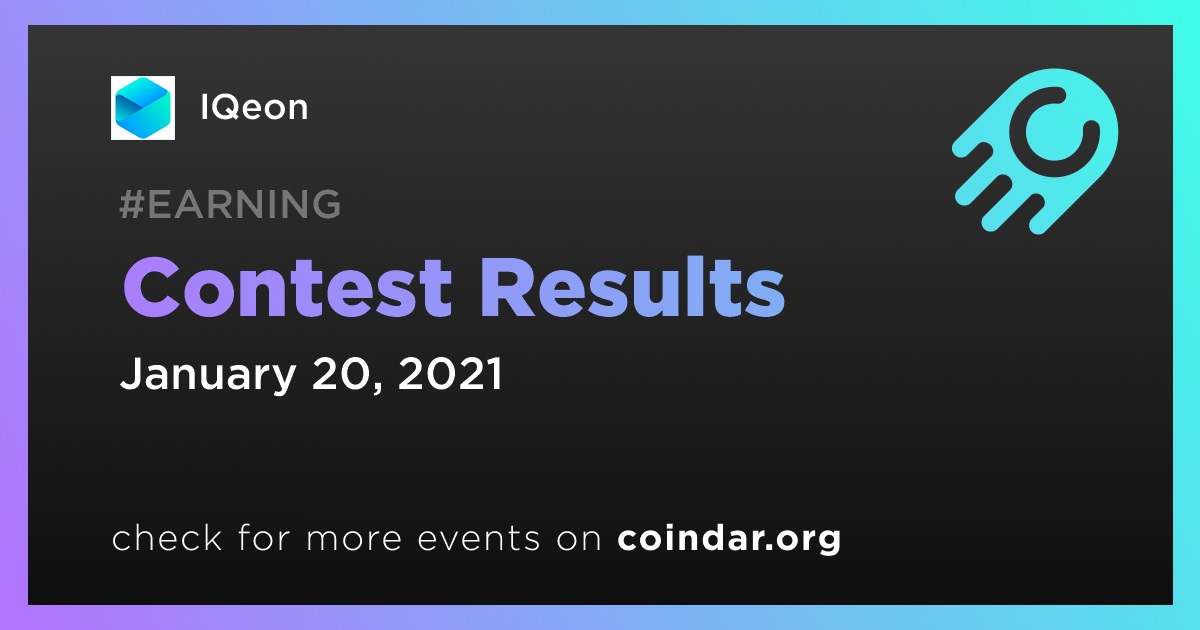 IQeon

#EARNING

Contest Results

January 20, 2021

check for more events on coindar.org